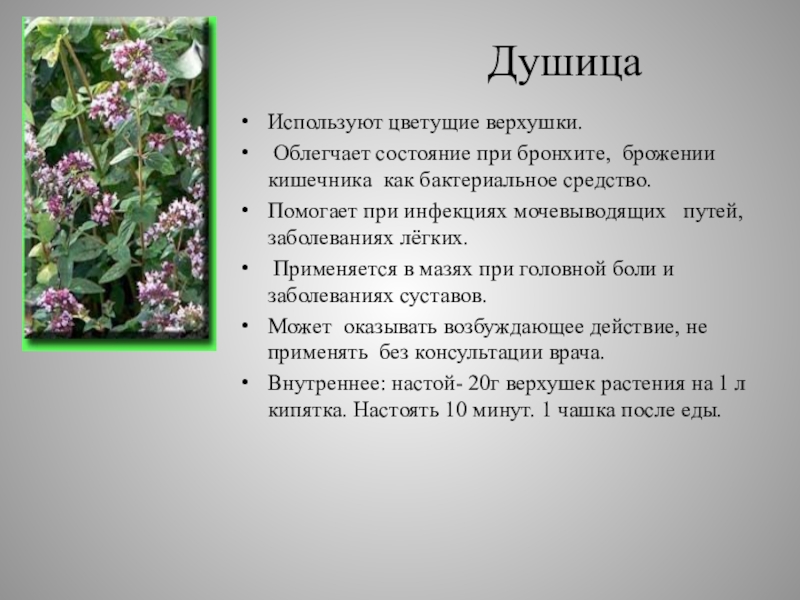 Душица

• Используют цветущие верхушки.
• Облегчает состояние при бронхите, брожении кишечника как бактериальное средство.
• Помогает при инфекциях мочевыводящих путей, заболеваниях лёгких.
• Применяется в мазях при головной боли и заболеваниях суставов.
• Может оказывать возбуждающее действие, не применять без консультации врача.
• Внутреннее: настой- 20г верхушек растения на 1 л кипятка. Настоять 10 минут. 1 чашка после еды.